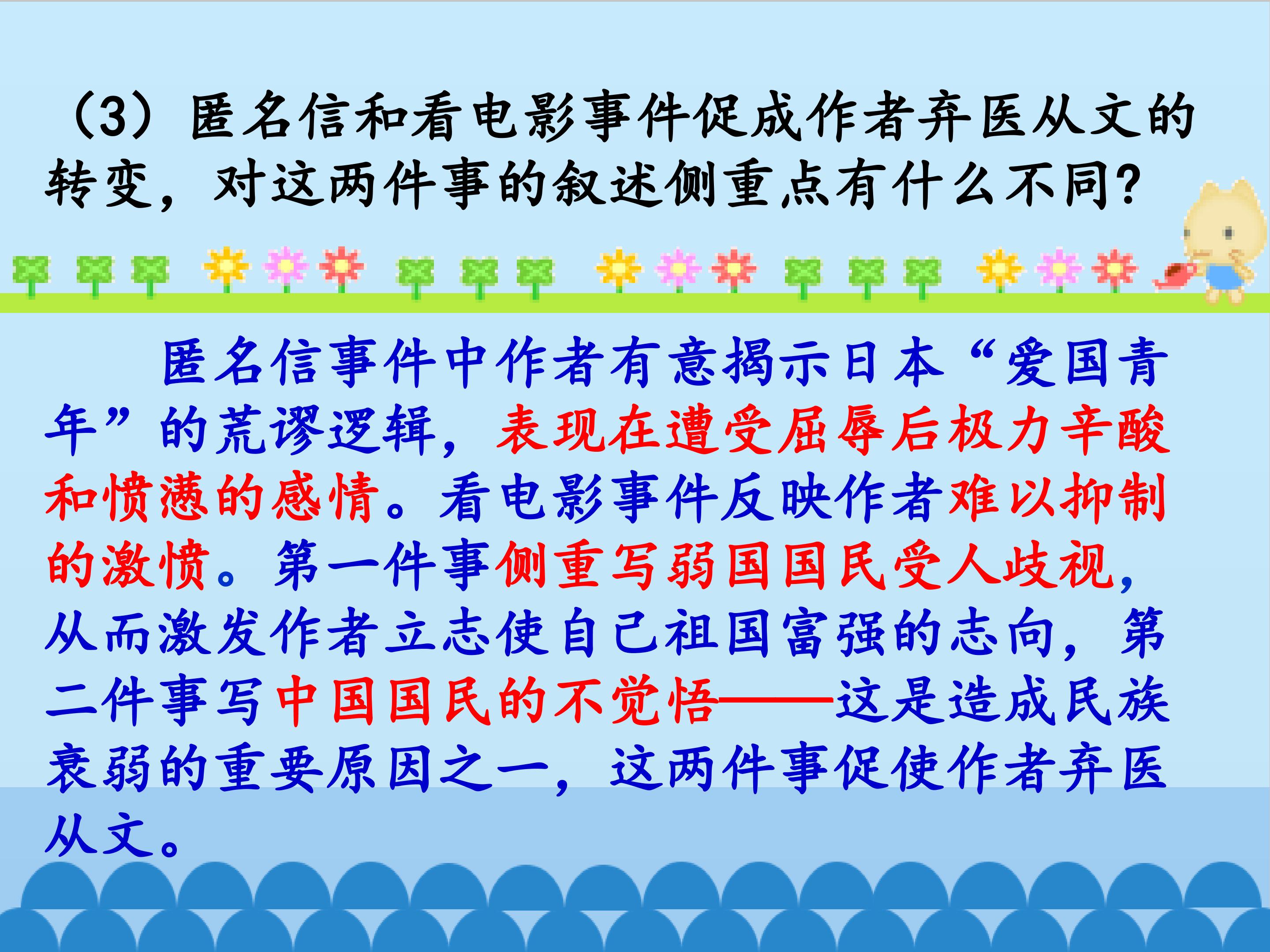 (3)匿名信和看电影事件促成作者弃医从文的转变，对这两件事的叙述侧重点有什么不同?

匿名信事件中作者有意揭示日本“爱国青年”的荒谬逻辑，表现在遭受屈辱后极力辛酸和愤懑的感情。看电影事件反映作者难以抑制的激愤。第一件事侧重写弱国国民受人歧视，从而激发作者立志使自己祖国富强的志向，第二件事写中国国民的不觉悟——这是造成民族衰弱的重要原因之一，这两件事促使作者弃医从文。